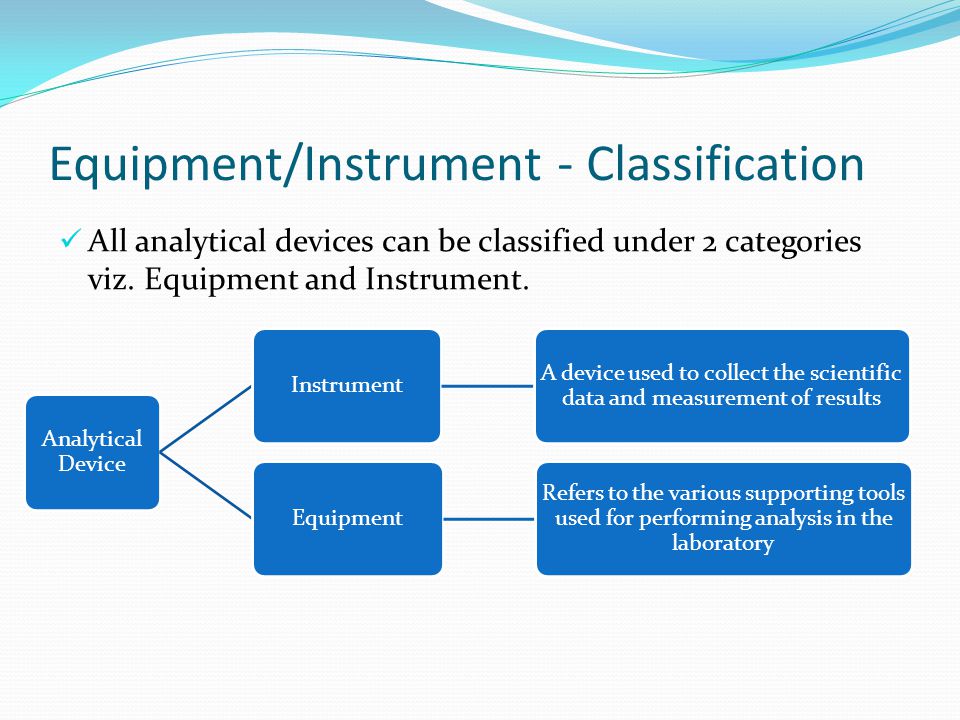 Equipment/Instrument - Classification

✓ All analytical devices can be classified under 2 categories viz. Equipment and Instrument.

Analytical Device

Instrument

A device used to collect the scientific data and measurement of results

Equipment

Refers to the various supporting tools used for performing analysis in the laboratory